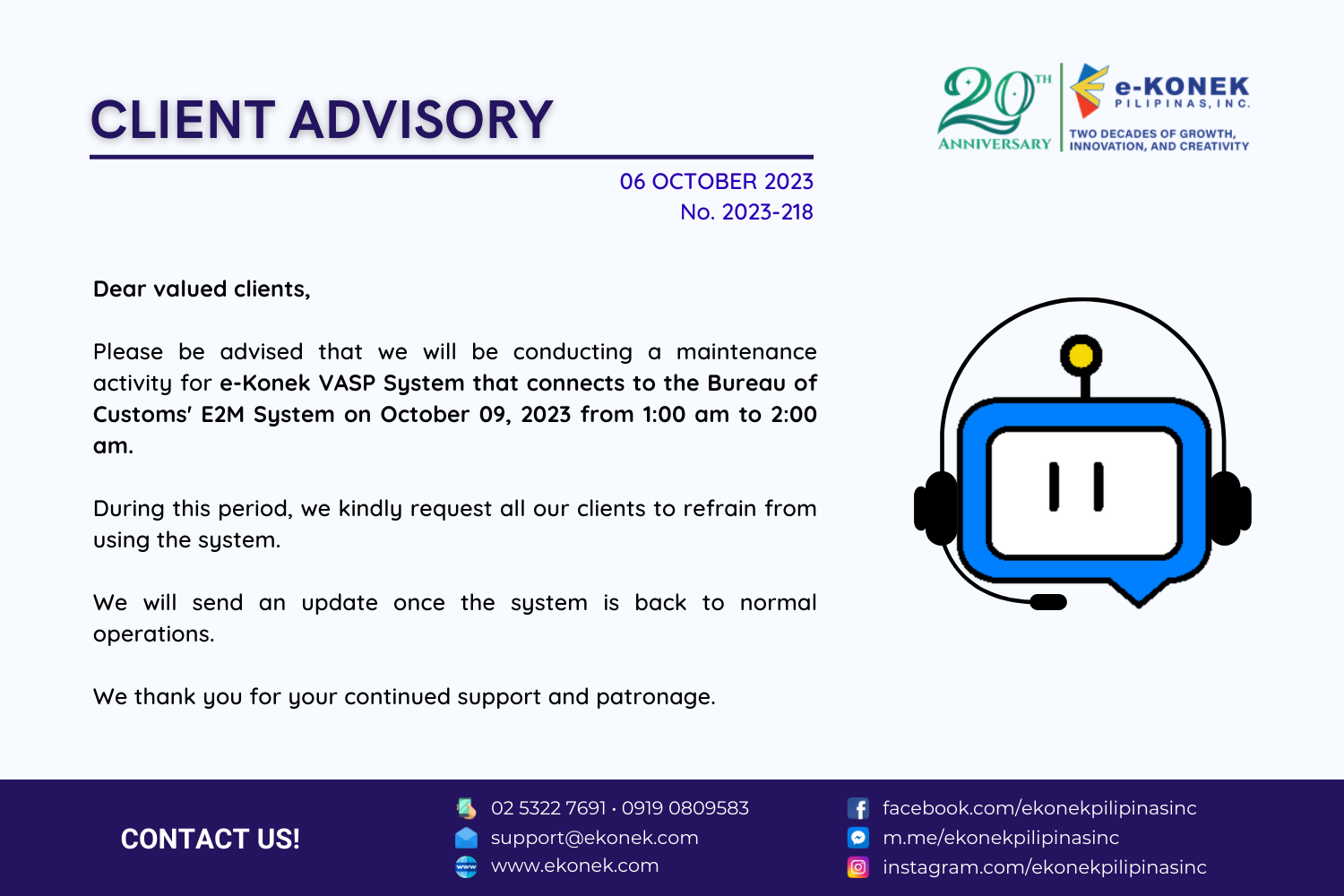 CLIENT ADVISORY

20TH ANNIVERSARY

e-KONEK PILIPINAS, INC.

TWO DECADES OF GROWTH, INNOVATION, AND CREATIVITY

06 OCTOBER 2023
No. 2023-218

Dear valued clients,

Please be advised that we will be conducting a maintenance activity for e-Konek VASP System that connects to the Bureau of Customs' E2M System on October 09, 2023 from 1:00 am to 2:00 am.

During this period, we kindly request all our clients to refrain from using the system.

We will send an update once the system is back to normal operations.

We thank you for your continued support and patronage.

CONTACT US!

02 5322 7691 · 0919 0809583
support@ekonek.com
www.ekonek.com

facebook.com/ekonekpilipinasinc
m.me/ekonekpilipinasinc
instagram.com/ekonekpilipinasinc